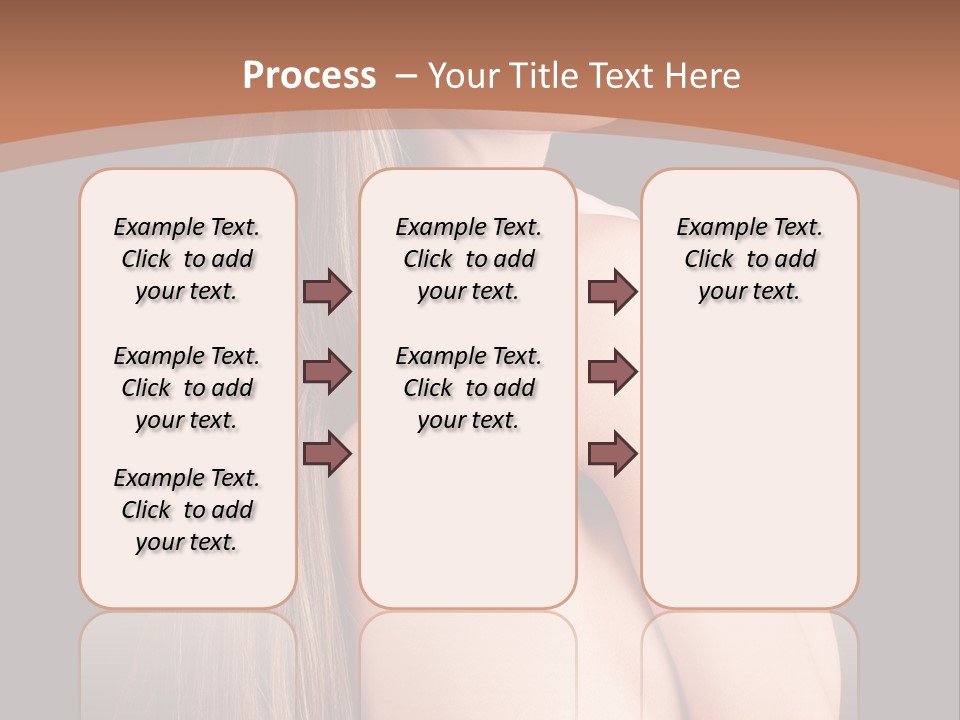 Process – Your Title Text Here

Example Text. Click to add your text.

Example Text. Click to add your text.

Example Text. Click to add your text.

Example Text. Click to add your text.

Example Text. Click to add your text.

Example Text. Click to add your text.